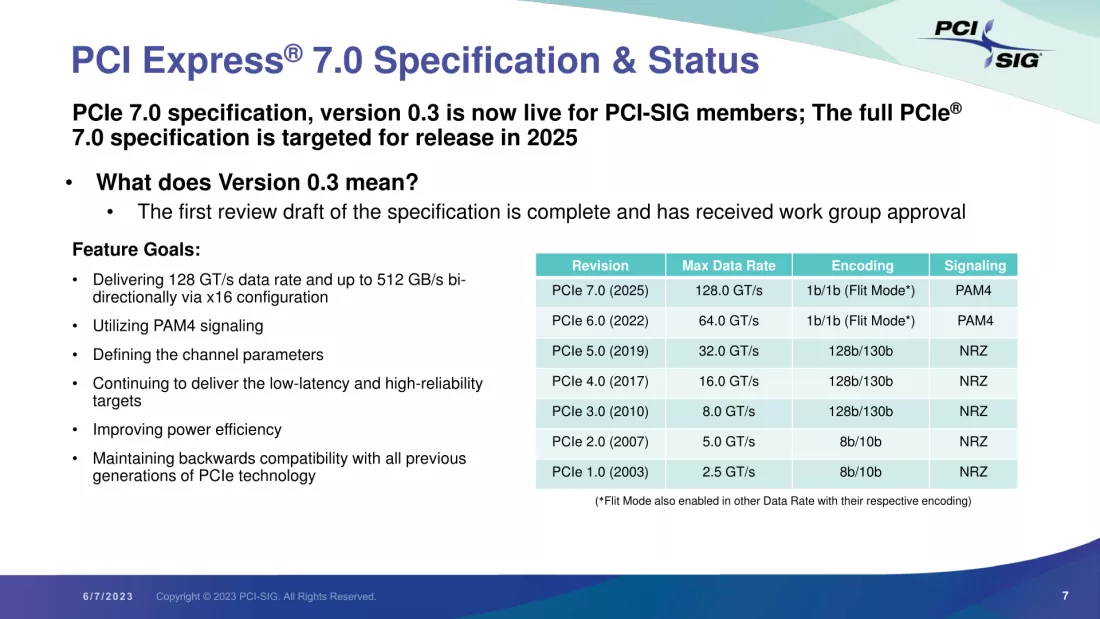 PCI Express® 7.0 Specification & Status

PCI SIG

PCIe 7.0 specification, version 0.3 is now live for PCI-SIG members; The full PCIe® 7.0 specification is targeted for release in 2025

• What does Version 0.3 mean?
  • The first review draft of the specification is complete and has received work group approval

Feature Goals:

• Delivering 128 GT/s data rate and up to 512 GB/s bi-directionally via x16 configuration
• Utilizing PAM4 signaling
• Defining the channel parameters
• Continuing to deliver the low-latency and high-reliability targets
• Improving power efficiency
• Maintaining backwards compatibility with all previous generations of PCIe technology

| Revision | Max Data Rate | Encoding | Signaling |
|---|---|---|---|
| PCIe 7.0 (2025) | 128.0 GT/s | 1b/1b (Flit Mode*) | PAM4 |
| PCIe 6.0 (2022) | 64.0 GT/s | 1b/1b (Flit Mode*) | PAM4 |
| PCIe 5.0 (2019) | 32.0 GT/s | 128b/130b | NRZ |
| PCIe 4.0 (2017) | 16.0 GT/s | 128b/130b | NRZ |
| PCIe 3.0 (2010) | 8.0 GT/s | 128b/130b | NRZ |
| PCIe 2.0 (2007) | 5.0 GT/s | 8b/10b | NRZ |
| PCIe 1.0 (2003) | 2.5 GT/s | 8b/10b | NRZ |

(*Flit Mode also enabled in other Data Rate with their respective encoding)

6/7/2023 Copyright © 2023 PCI-SIG. All Rights Reserved. 7